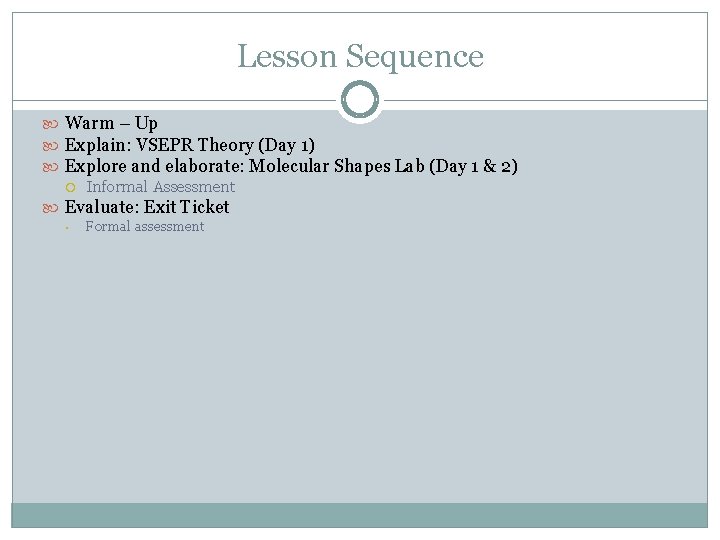 Lesson Sequence

Warm – Up
Explain: VSEPR Theory (Day 1)
Explore and elaborate: Molecular Shapes Lab (Day 1 & 2)
Informal Assessment
Evaluate: Exit Ticket
Formal assessment